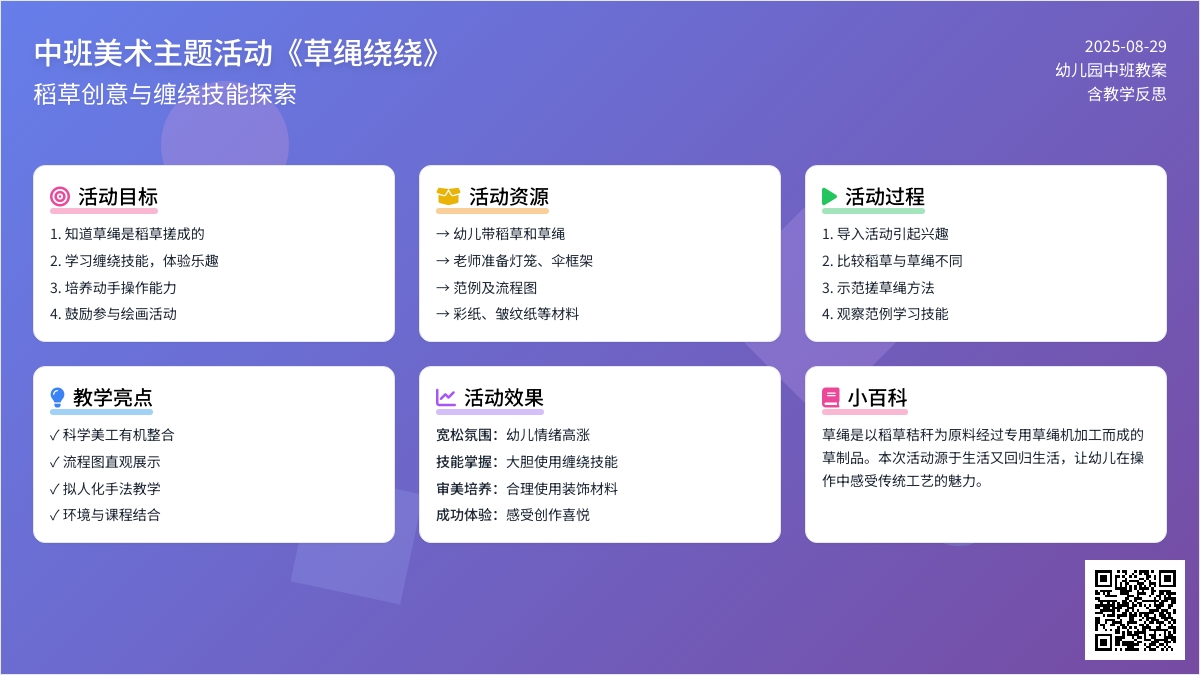 中班美术主题活动《草绳绕绕》
稻草创意与缠绕技能探索

2025-08-29
幼儿园中班教案
含教学反思

活动目标
1. 知道草绳是稻草搓成的
2. 学习缠绕技能，体验乐趣
3. 培养动手操作能力
4. 鼓励参与绘画活动

活动资源
→ 幼儿带稻草和草绳
→ 老师准备灯笼、伞框架
→ 范例及流程图
→ 彩纸、皱纹纸等材料

活动过程
1. 导入活动引起兴趣
2. 比较稻草与草绳不同
3. 示范搓草绳方法
4. 观察范例学习技能

教学亮点
✓ 科学美工有机整合
✓ 流程图直观展示
✓ 拟人化手法教学
✓ 环境与课程结合

活动效果
宽松氛围：幼儿情绪高涨
技能掌握：大胆使用缠绕技能
审美培养：合理使用装饰材料
成功体验：感受创作喜悦

小百科
草绳是以稻草秸秆为原料经过专用草绳机加工而成的草制品。本次活动源于生活又回归生活，让幼儿在操作中感受传统工艺的魅力。